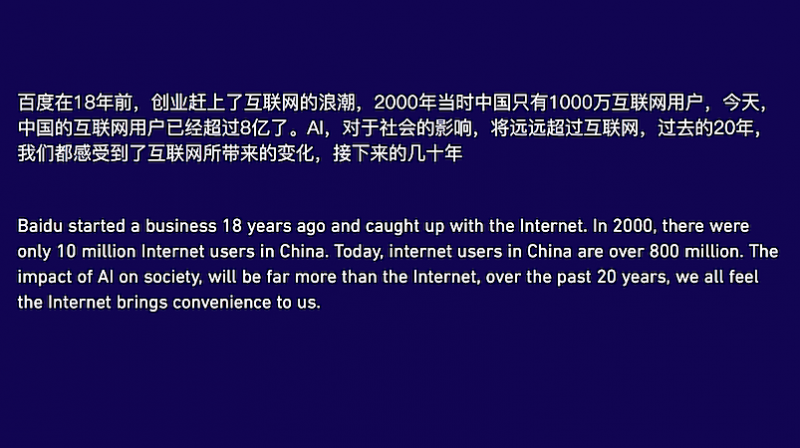 百度在18年前，创业赶上了互联网的浪潮，2000年当时中国只有1000万互联网用户，今天，中国的互联网用户已经超过8亿了。AI，对于社会的影响，将远远超过互联网，过去的20年，我们都感受到了互联网所带来的变化，接下来的几十年

Baidu started a business 18 years ago and caught up with the Internet. In 2000, there were only 10 million Internet users in China. Today, internet users in China are over 800 million. The impact of AI on society, will be far more than the Internet, over the past 20 years, we all feel the Internet brings convenience to us.